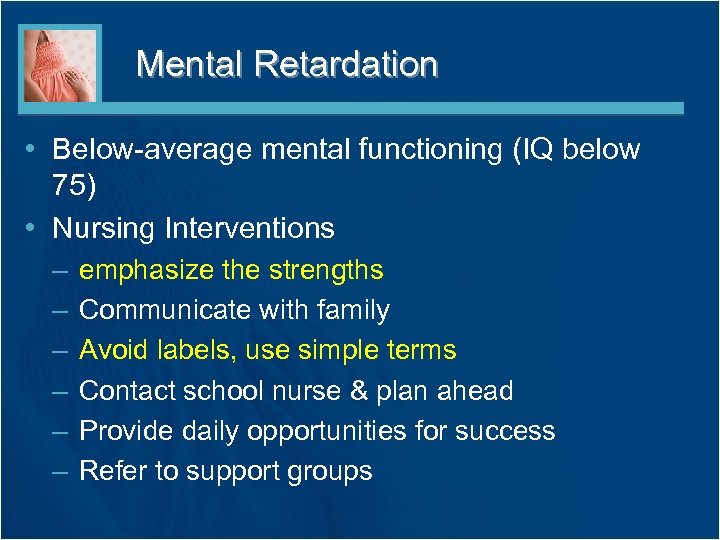 Mental Retardation

• Below-average mental functioning (IQ below 75)
• Nursing Interventions
– emphasize the strengths
– Communicate with family
– Avoid labels, use simple terms
– Contact school nurse & plan ahead
– Provide daily opportunities for success
– Refer to support groups